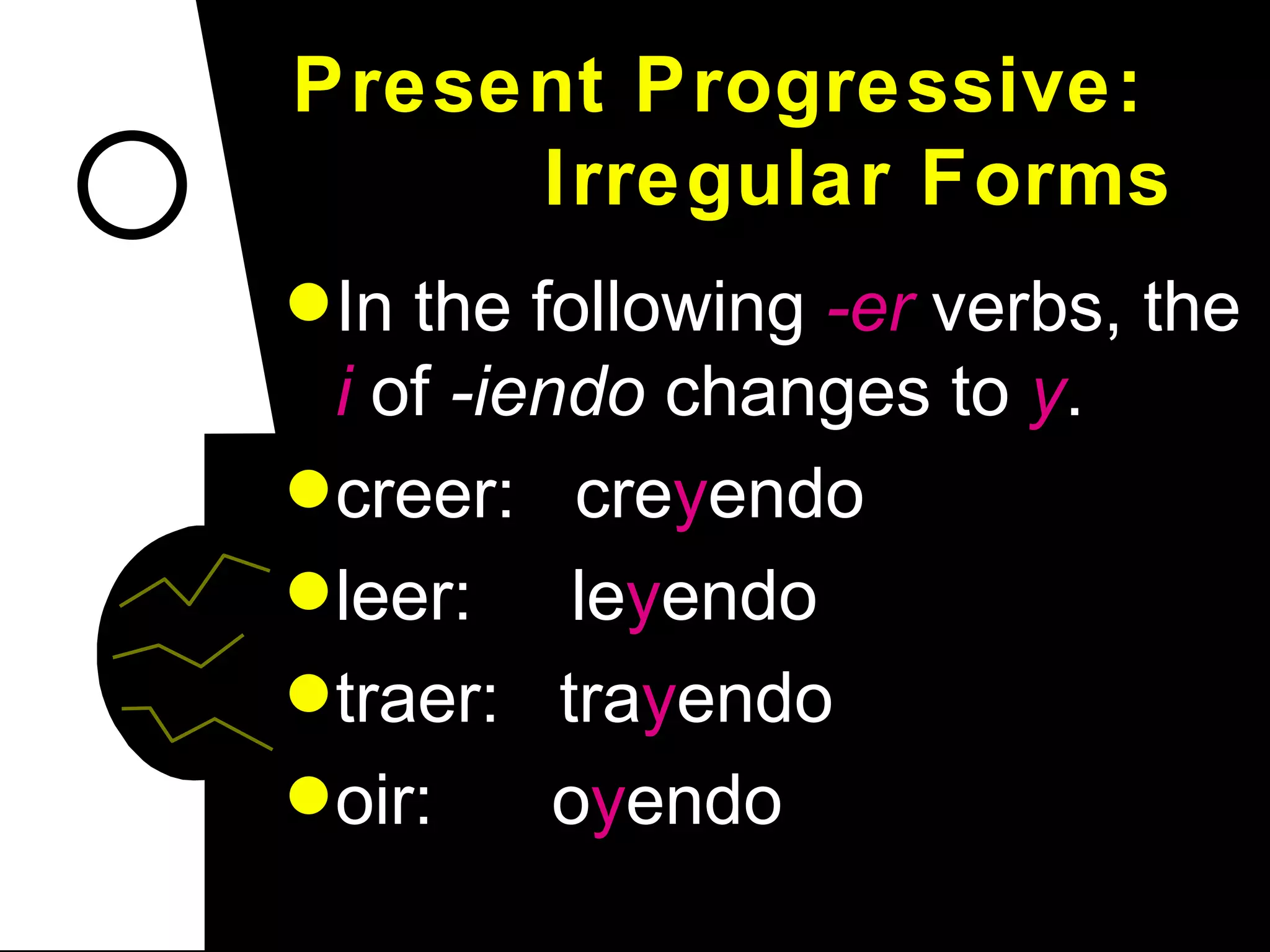 Present Progressive:
Irregular Forms

In the following -er verbs, the i of -iendo changes to y.

creer: creyendo

leer: leyendo

traer: trayendo

oir: oyendo